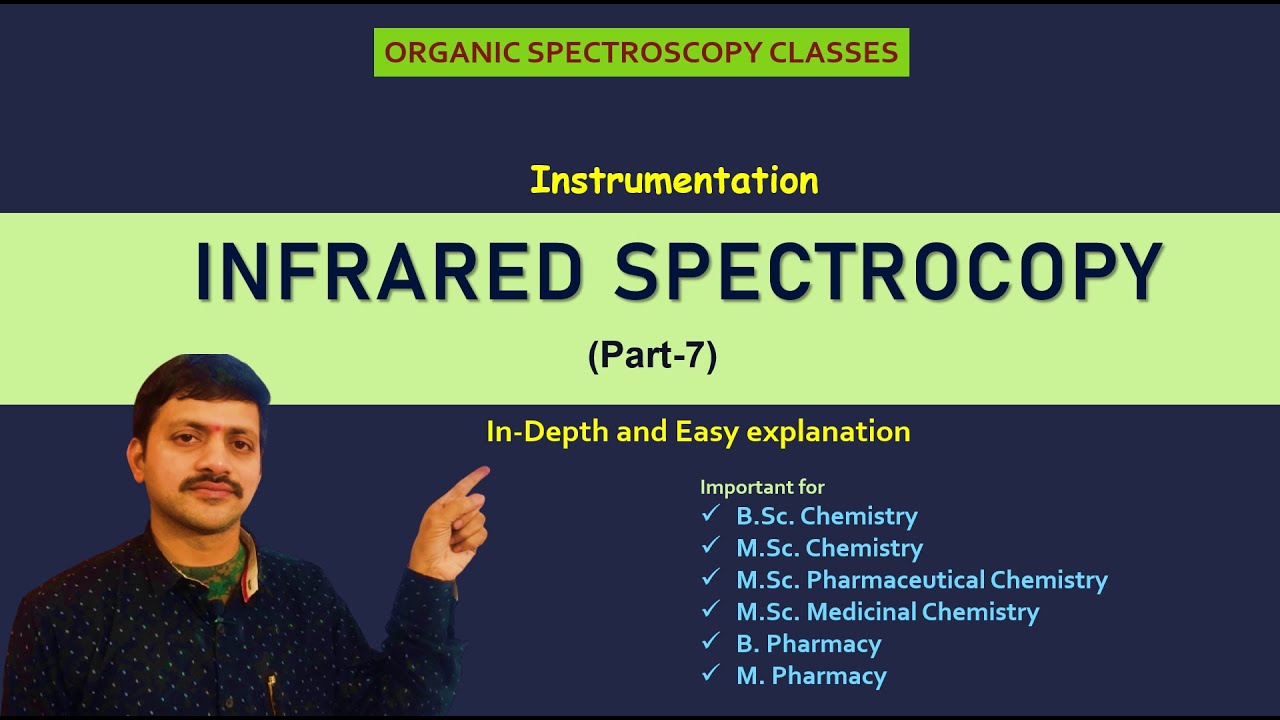 ORGANIC SPECTROSCOPY CLASSES

Instrumentation

INFRARED SPECTROCOPY

(Part-7)

In-Depth and Easy explanation

Important for
✓ B.Sc. Chemistry
✓ M.Sc. Chemistry
✓ M.Sc. Pharmaceutical Chemistry
✓ M.Sc. Medicinal Chemistry
✓ B. Pharmacy
✓ M. Pharmacy